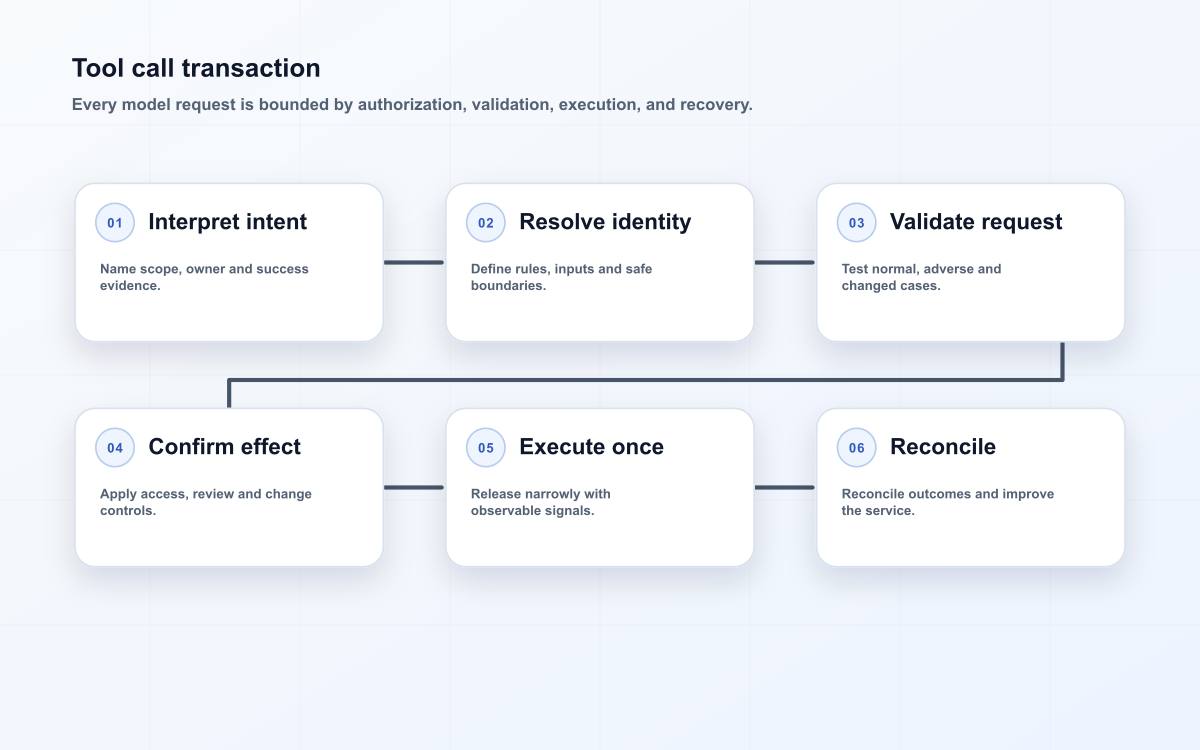 Tool call transaction

Every model request is bounded by authorization, validation, execution, and recovery.

01 Interpret intent

Name scope, owner and success evidence.

02 Resolve identity

Define rules, inputs and safe boundaries.

03 Validate request

Test normal, adverse and changed cases.

04 Confirm effect

Apply access, review and change controls.

05 Execute once

Release narrowly with observable signals.

06 Reconcile

Reconcile outcomes and improve the service.